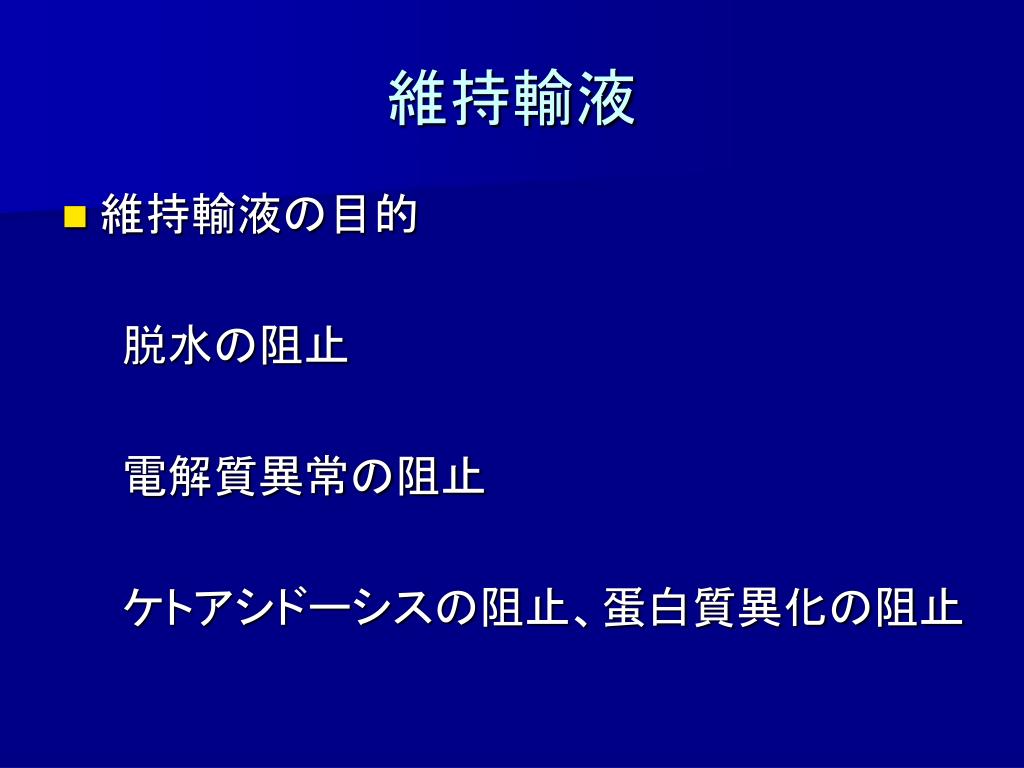 維持輸液

維持輸液の目的

脱水の阻止

電解質異常の阻止

ケトアシドーシスの阻止、蛋白質異化の阻止